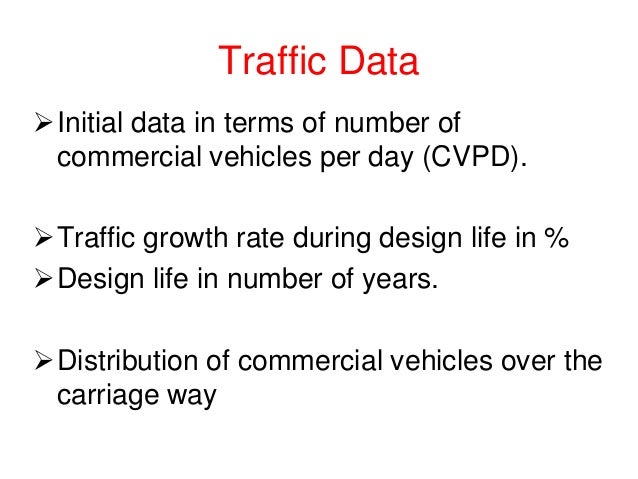 Traffic Data

➢ Initial data in terms of number of commercial vehicles per day (CVPD).

➢ Traffic growth rate during design life in %
➢ Design life in number of years.

➢ Distribution of commercial vehicles over the carriage way